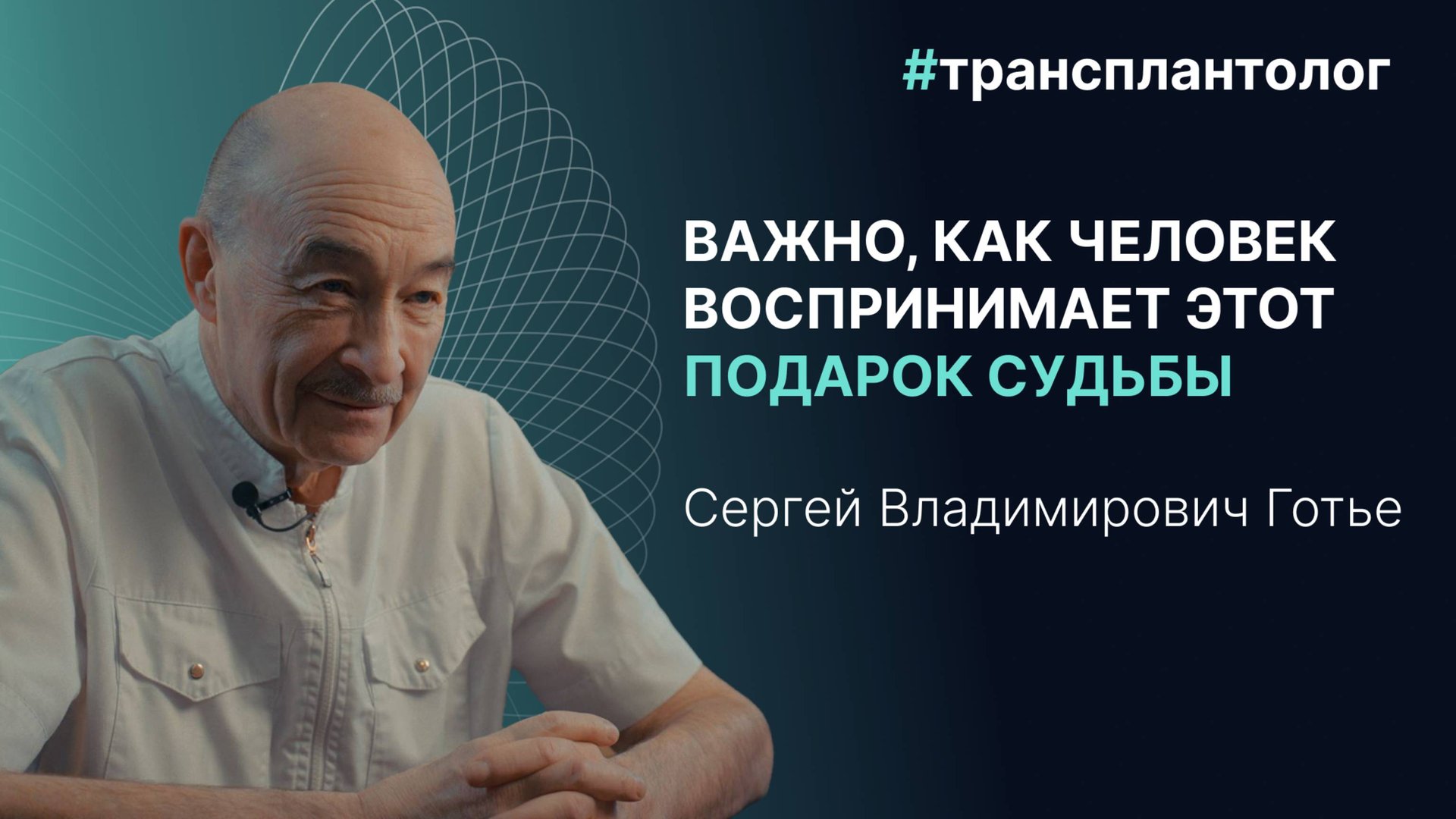 #трансплантолог

ВАЖНО, КАК ЧЕЛОВЕК ВОСПРИНИМАЕТ ЭТОТ ПОДАРОК СУДЬБЫ

Сергей Владимирович Готье